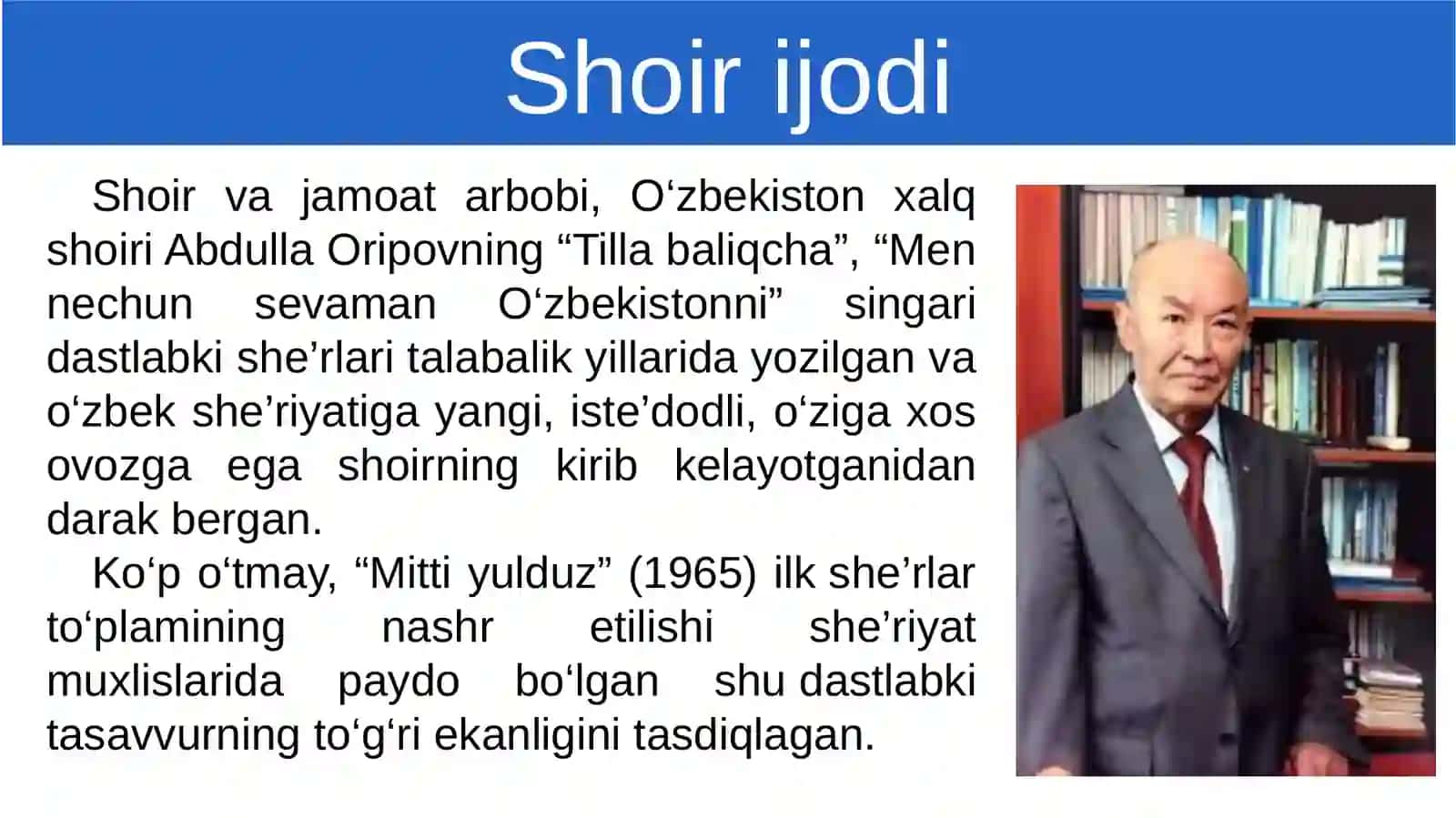 Shoir ijodi

Shoir va jamoat arbobi, O‘zbekiston xalq shoiri Abdulla Oripovning “Tilla baliqcha”, “Men nechun sevaman O‘zbekistonni” singari dastlabki she’rlari talabalik yillarida yozilgan va o‘zbek she’riyatiga yangi, iste’dodli, o‘ziga xos ovozga ega shoirning kirib kelayotganidan darak bergan.

Ko‘p o‘tmay, “Mitti yulduz” (1965) ilk she’rlar to‘plamining nashr etilishi she’riyat muxlislarida paydo bo‘lgan shu dastlabki tasavvurning to‘g‘ri ekanligini tasdiqlagan.